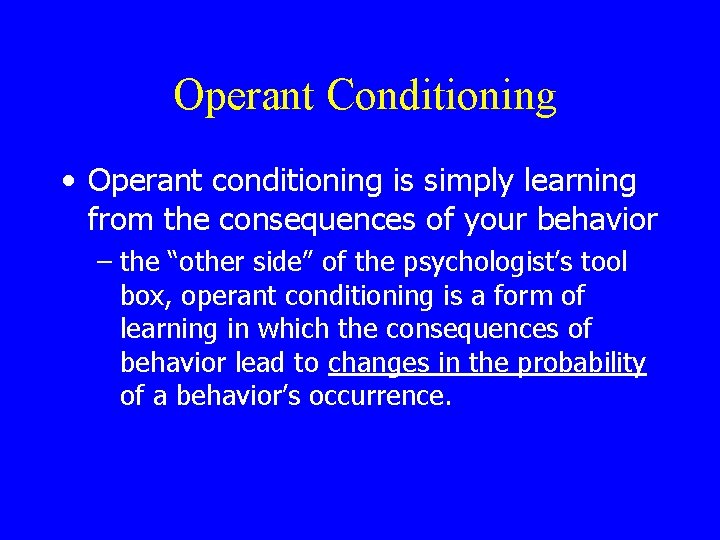 Operant Conditioning

• Operant conditioning is simply learning from the consequences of your behavior

– the “other side” of the psychologist’s tool box, operant conditioning is a form of learning in which the consequences of behavior lead to changes in the probability of a behavior’s occurrence.